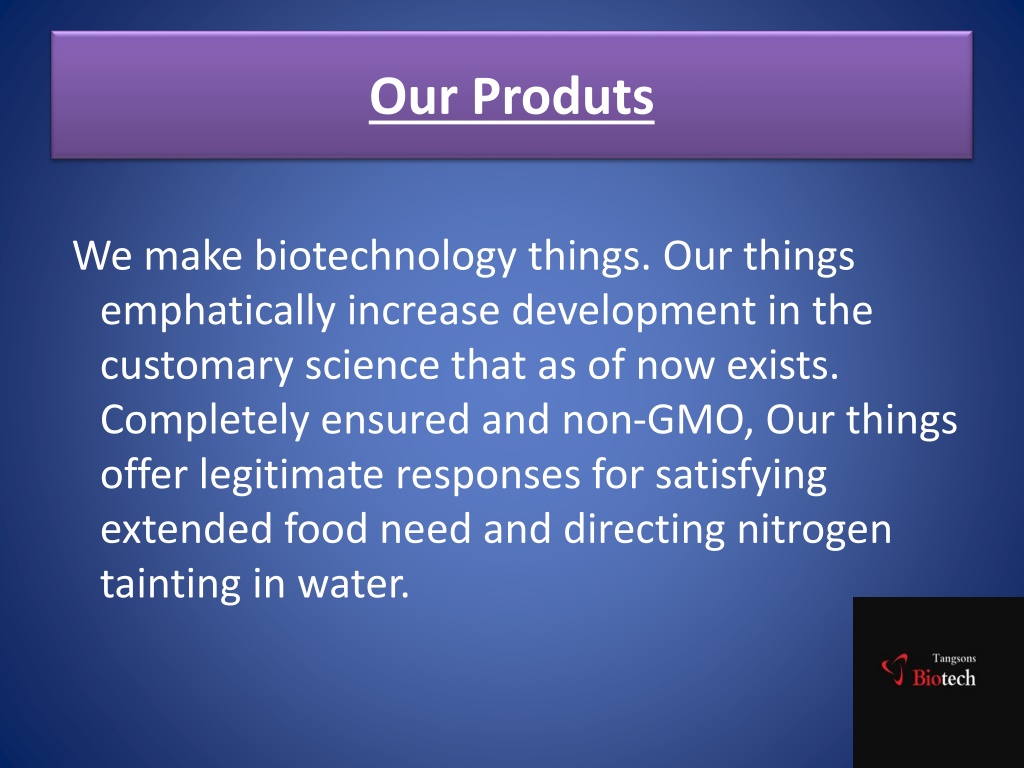 Our Produts

We make biotechnology things. Our things emphatically increase development in the customary science that as of now exists. Completely ensured and non-GMO, Our things offer legitimate responses for satisfying extended food need and directing nitrogen tainting in water.

Tangsons
Biotech